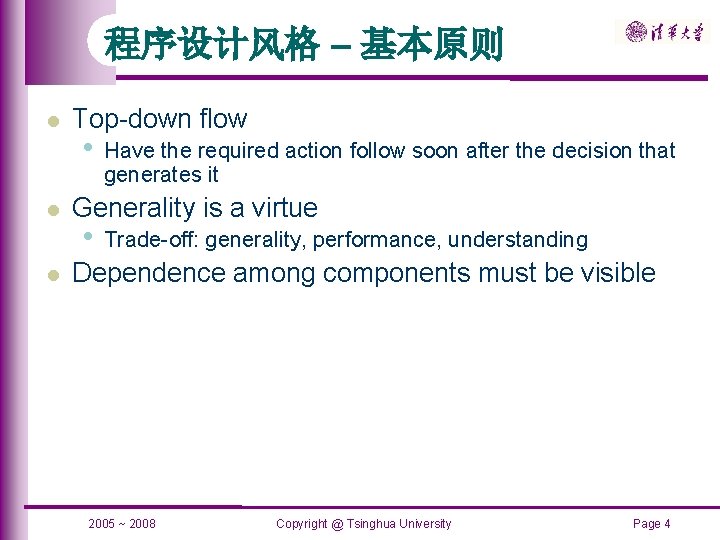 程序设计风格 – 基本原则

清华大学

- Top-down flow
  - Have the required action follow soon after the decision that generates it
- Generality is a virtue
  - Trade-off: generality, performance, understanding
- Dependence among components must be visible

2005 ~ 2008

Copyright @ Tsinghua University

Page 4